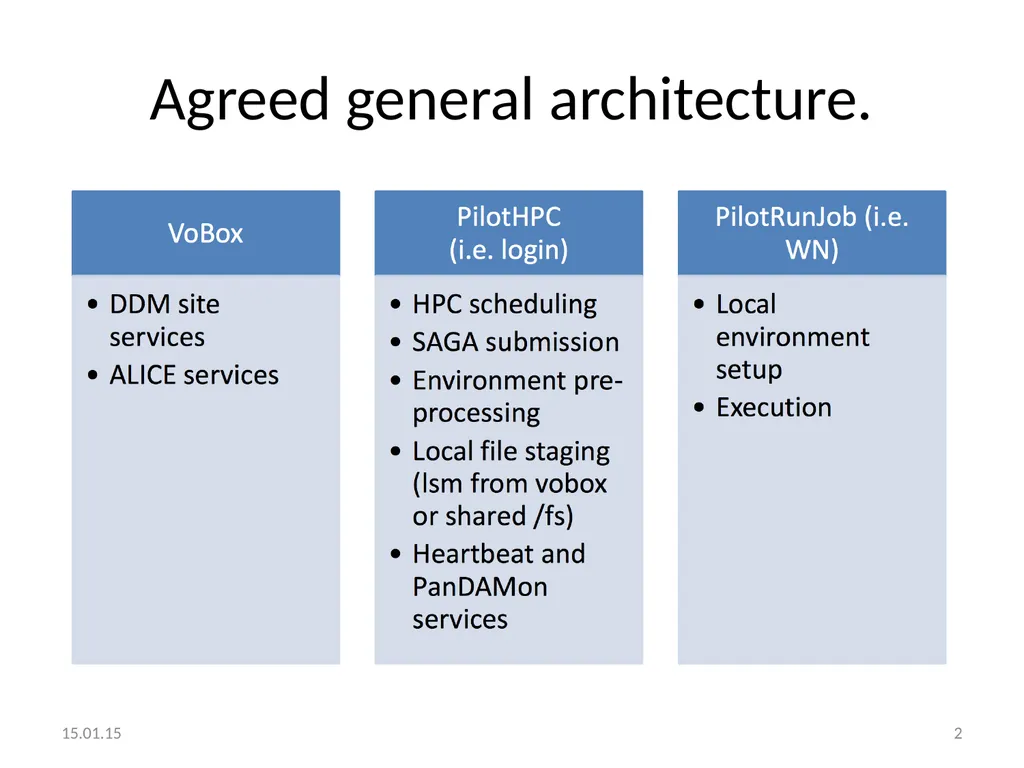 Agreed general architecture.

VoBox

• DDM site services
• ALICE services

PilotHPC (i.e. login)

• HPC scheduling
• SAGA submission
• Environment pre-processing
• Local file staging (lsm from vobox or shared /fs)
• Heartbeat and PanDAMon services

PilotRunJob (i.e. WN)

• Local environment setup
• Execution

15.01.15

2